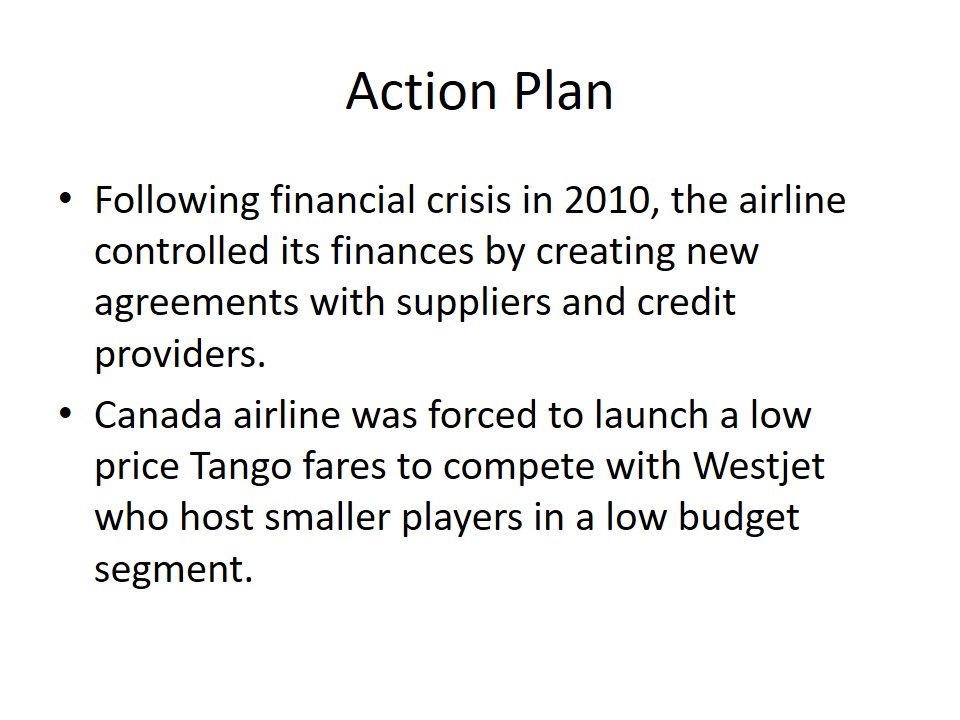 Action Plan

• Following financial crisis in 2010, the airline controlled its finances by creating new agreements with suppliers and credit providers.

• Canada airline was forced to launch a low price Tango fares to compete with Westjet who host smaller players in a low budget segment.